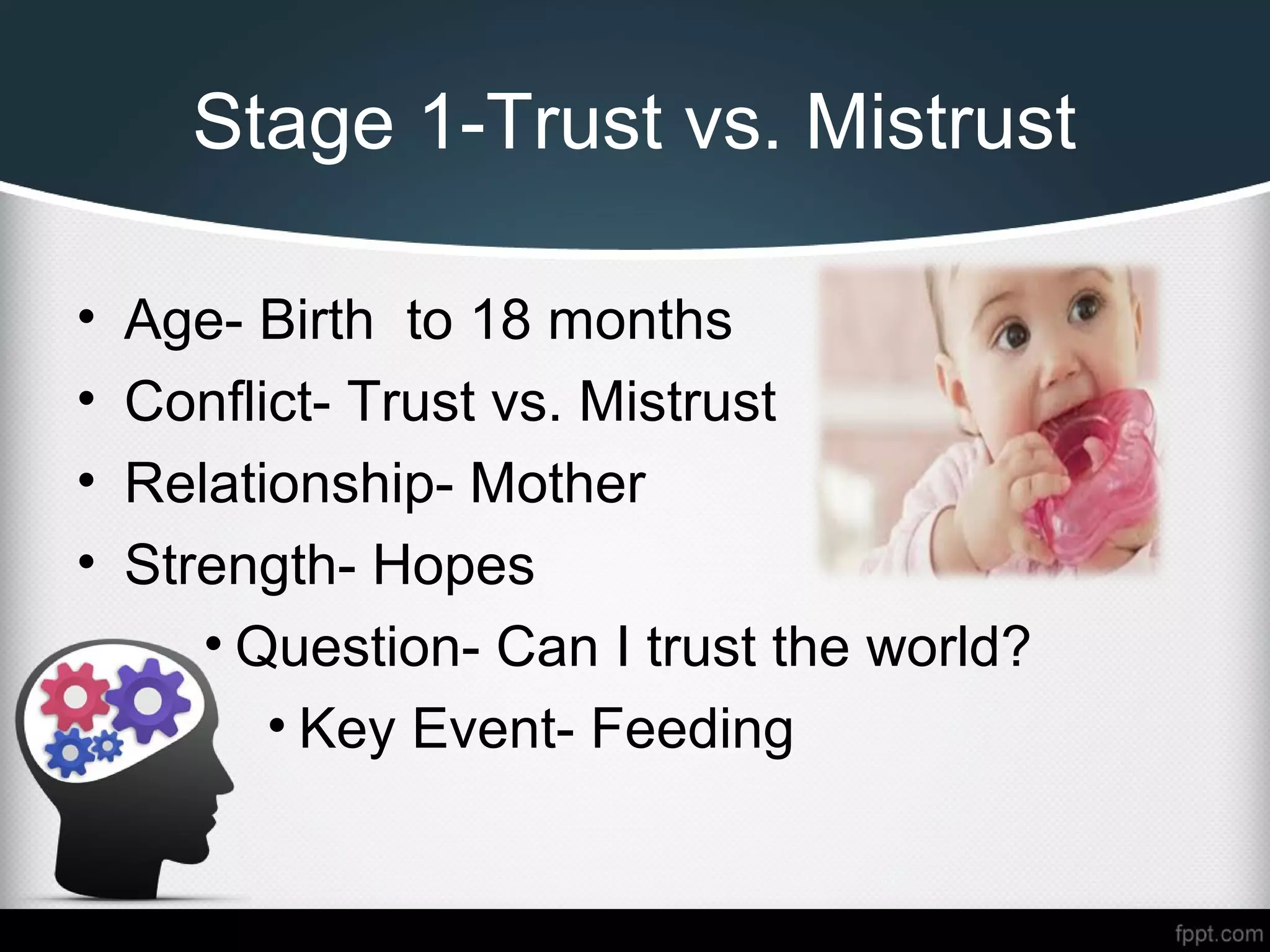 Stage 1-Trust vs. Mistrust

• Age- Birth to 18 months
• Conflict- Trust vs. Mistrust
• Relationship- Mother
• Strength- Hopes
• Question- Can I trust the world?
• Key Event- Feeding

fppt.com